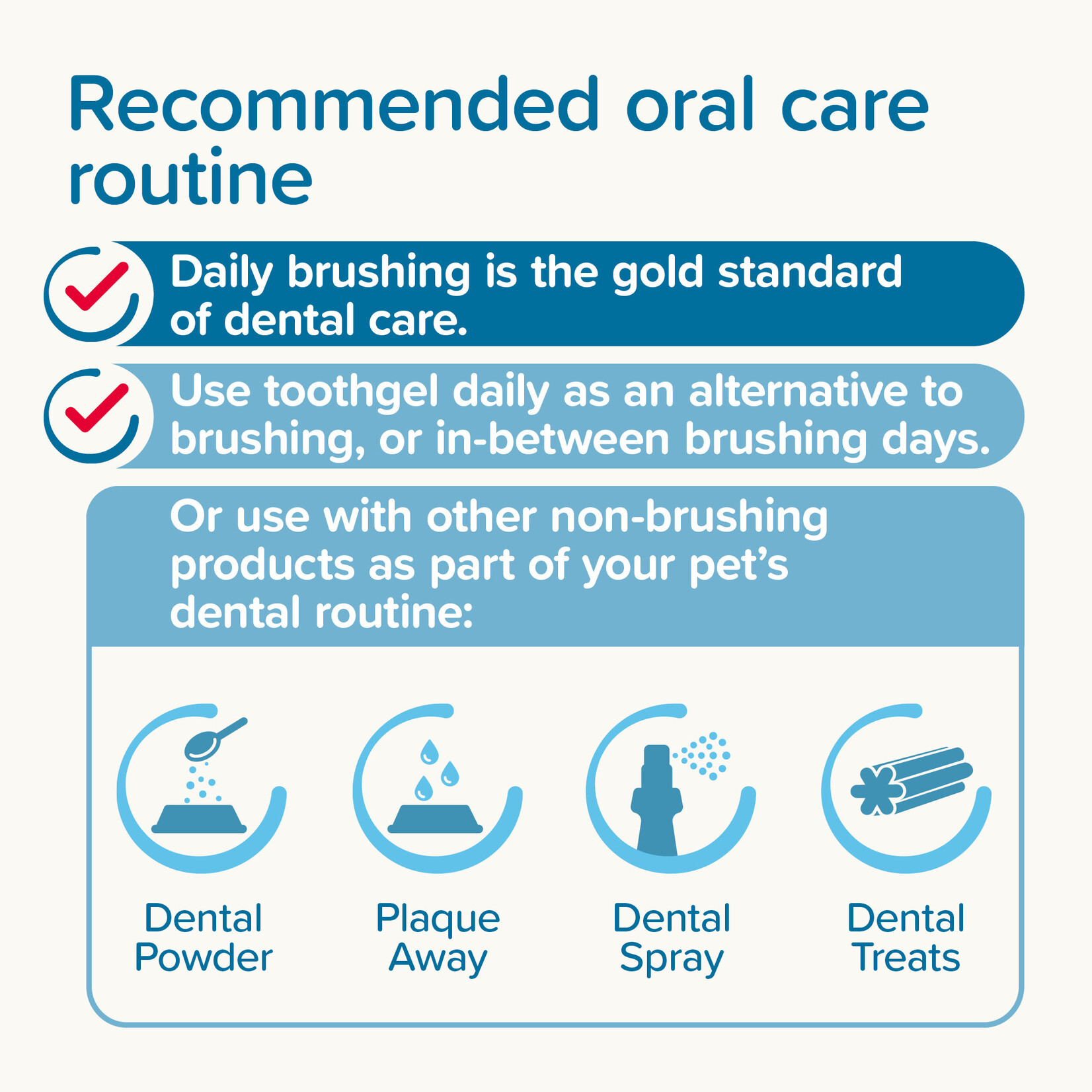 Recommended oral care routine

Daily brushing is the gold standard of dental care.

Use toothgel daily as an alternative to brushing, or in-between brushing days.

Or use with other non-brushing products as part of your pet's dental routine:

Dental Powder

Plaque Away

Dental Spray

Dental Treats